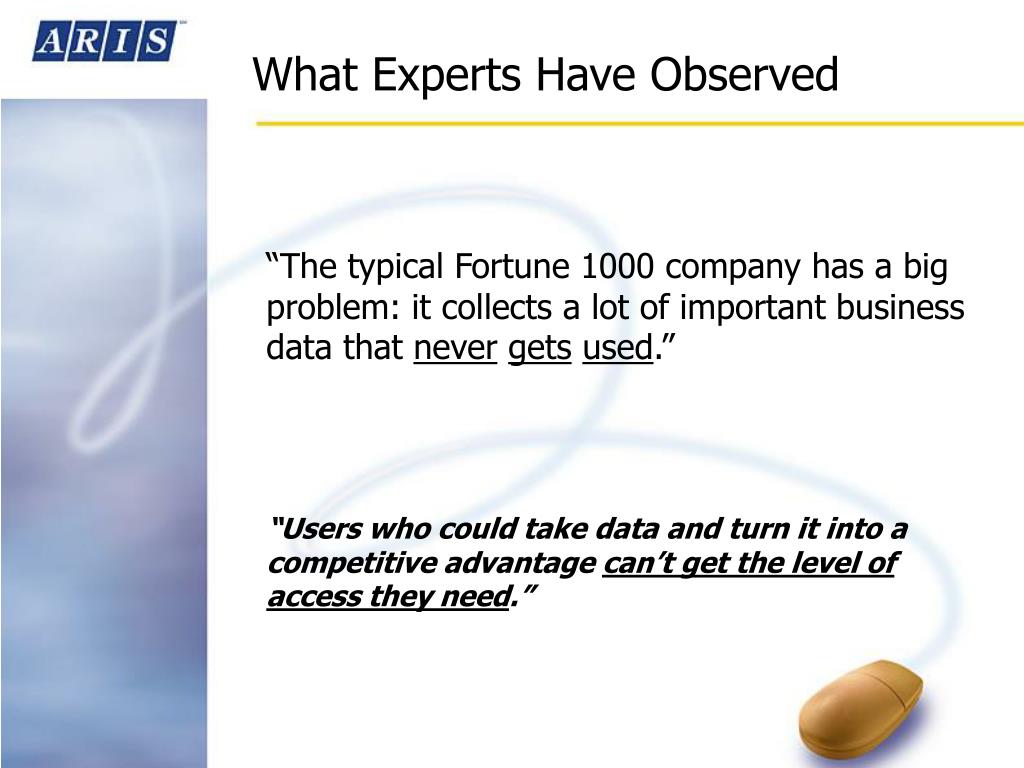 ARIS

What Experts Have Observed

“The typical Fortune 1000 company has a big problem: it collects a lot of important business data that never gets used.”

“Users who could take data and turn it into a competitive advantage can’t get the level of access they need.”